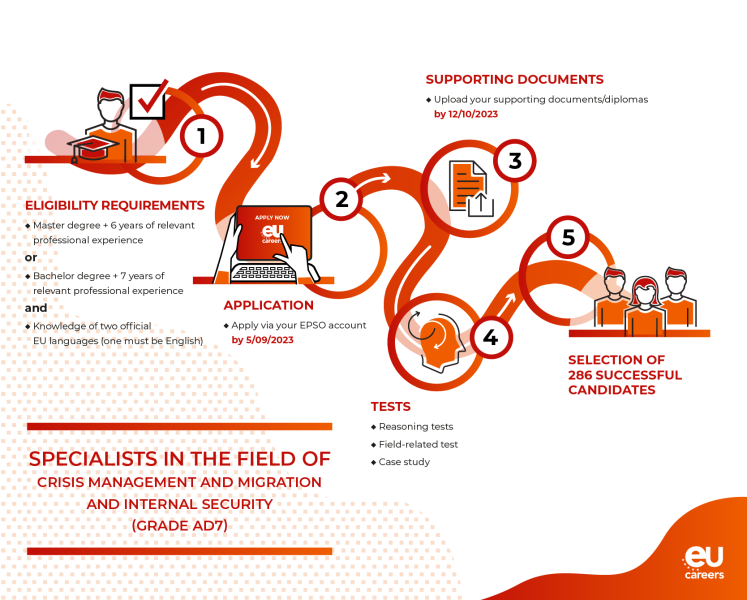 1

ELIGIBILITY REQUIREMENTS
◆ Master degree + 6 years of relevant professional experience
or
◆ Bachelor degree + 7 years of relevant professional experience
and
◆ Knowledge of two official EU languages (one must be English)

APPLY NOW
eu careers

2

APPLICATION
◆ Apply via your EPSO account by 5/09/2023

SUPPORTING DOCUMENTS
◆ Upload your supporting documents/diplomas by 12/10/2023

3

4

TESTS
◆ Reasoning tests
◆ Field-related test
◆ Case study

5

SELECTION OF 286 SUCCESSFUL CANDIDATES

SPECIALISTS IN THE FIELD OF
CRISIS MANAGEMENT AND MIGRATION AND INTERNAL SECURITY
(GRADE AD7)

eu careers